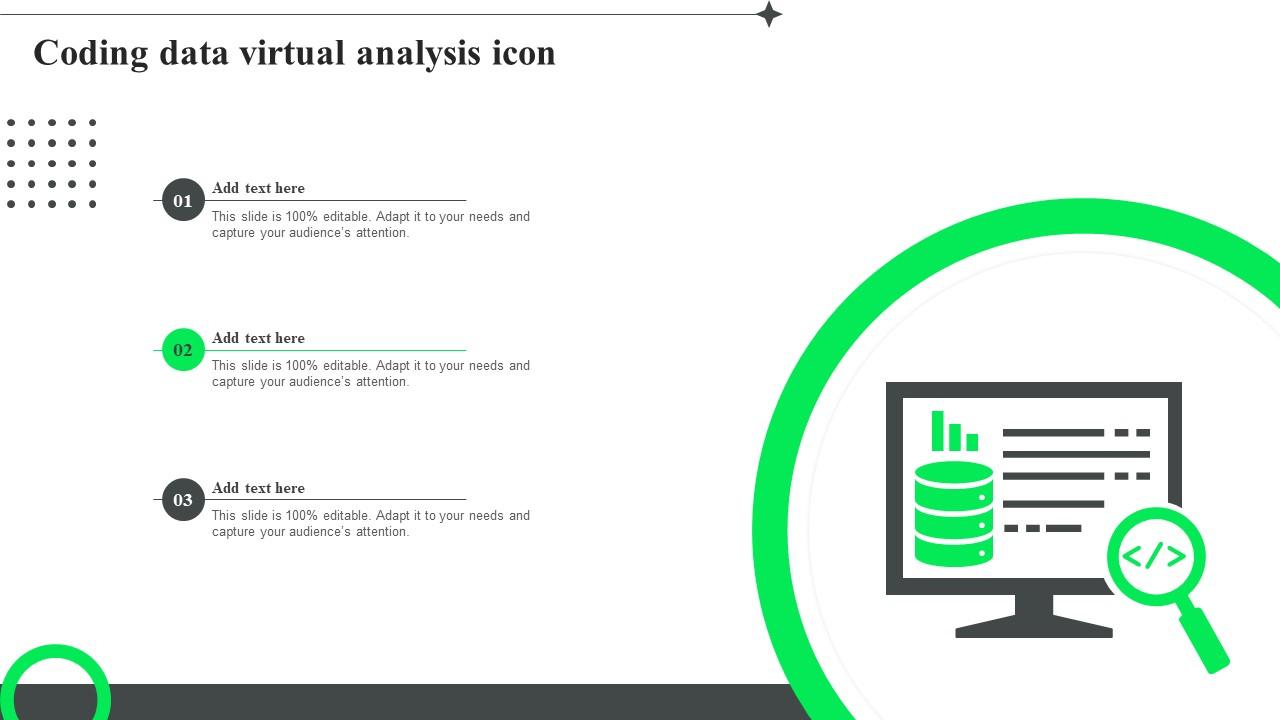 Coding data virtual analysis icon

01
Add text here
This slide is 100% editable. Adapt it to your needs and capture your audience's attention.

02
Add text here
This slide is 100% editable. Adapt it to your needs and capture your audience's attention.

03
Add text here
This slide is 100% editable. Adapt it to your needs and capture your audience's attention.

</>